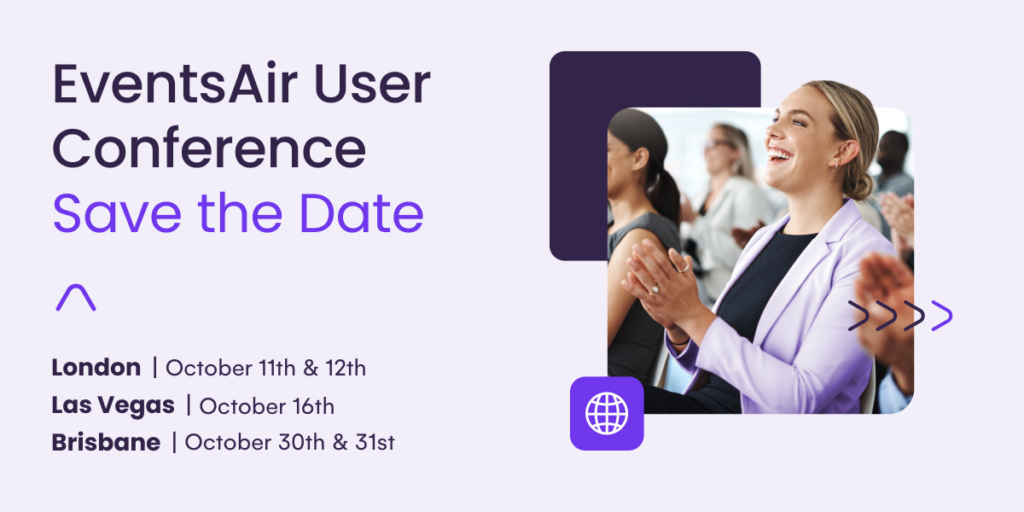 EventsAir User Conference
Save the Date

London | October 11th & 12th
Las Vegas | October 16th
Brisbane | October 30th & 31st